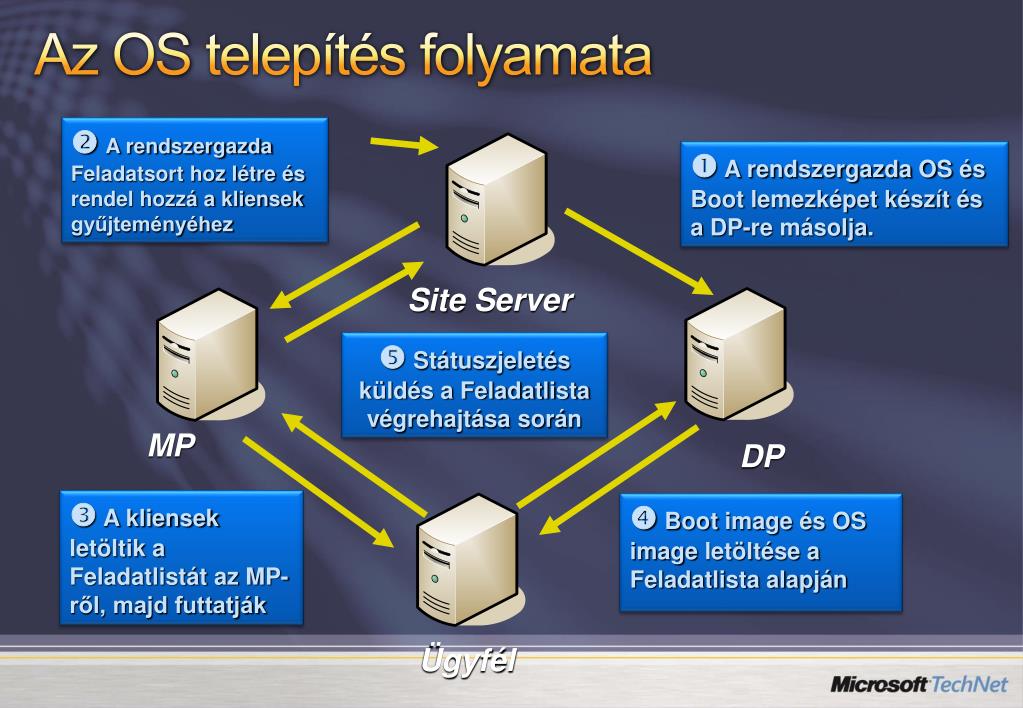 Az OS telepítés folyamata

❷ A rendszergazda Feladatsort hoz létre és rendel hozzá a kliensek gyűjteményéhez

❶ A rendszergazda OS és Boot lemezképet készít és a DP-re másolja.

Site Server

❺ Státuszjeletés küldés a Feladatlista végrehajtása során

MP

DP

❸ A kliensek letöltik a Feladatlistát az MP-ről, majd futtatják

❹ Boot image és OS image letöltése a Feladatlista alapján

Ügyfél

Microsoft TechNet